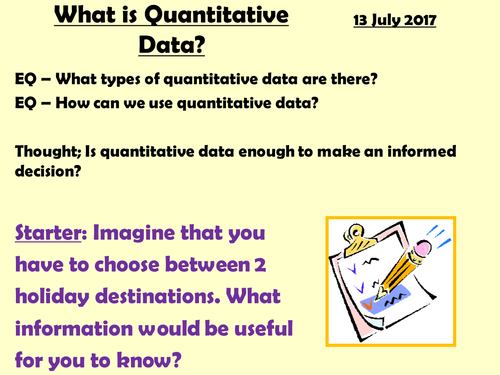 What is Quantitative Data?

13 July 2017

EQ – What types of quantitative data are there?

EQ – How can we use quantitative data?

Thought; Is quantitative data enough to make an informed decision?

Starter: Imagine that you have to choose between 2 holiday destinations. What information would be useful for you to know?